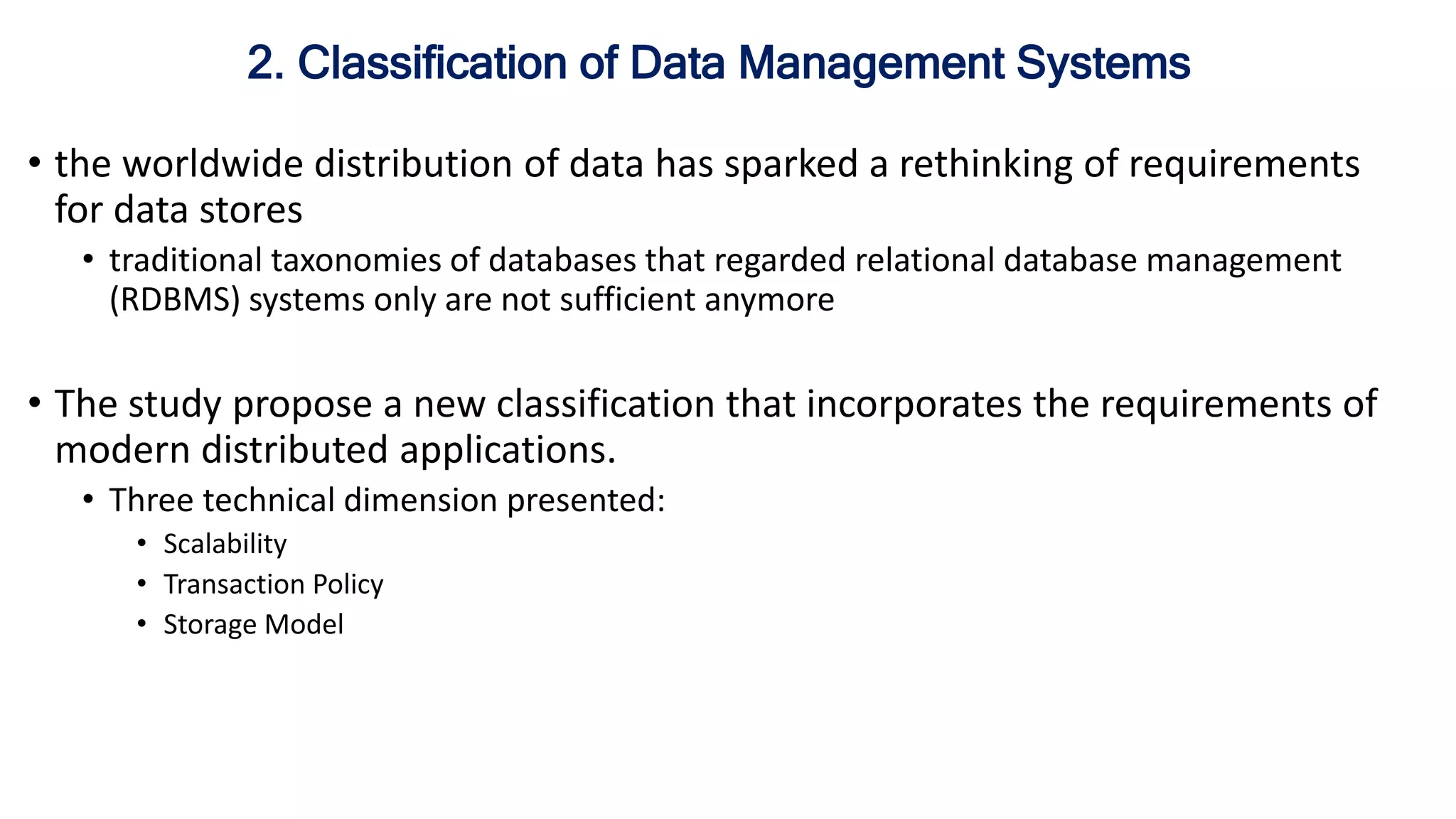 2. Classification of Data Management Systems

• the worldwide distribution of data has sparked a rethinking of requirements for data stores
  • traditional taxonomies of databases that regarded relational database management (RDBMS) systems only are not sufficient anymore

• The study propose a new classification that incorporates the requirements of modern distributed applications.
  • Three technical dimension presented:
    • Scalability
    • Transaction Policy
    • Storage Model